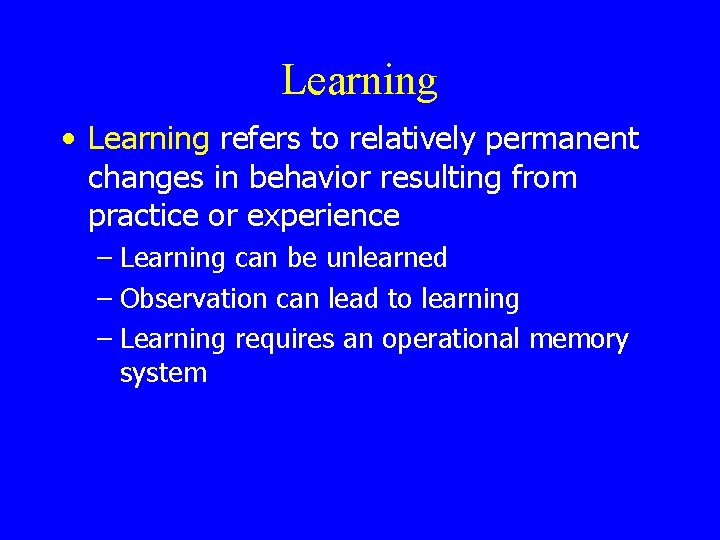 Learning

• Learning refers to relatively permanent changes in behavior resulting from practice or experience

– Learning can be unlearned

– Observation can lead to learning

– Learning requires an operational memory system